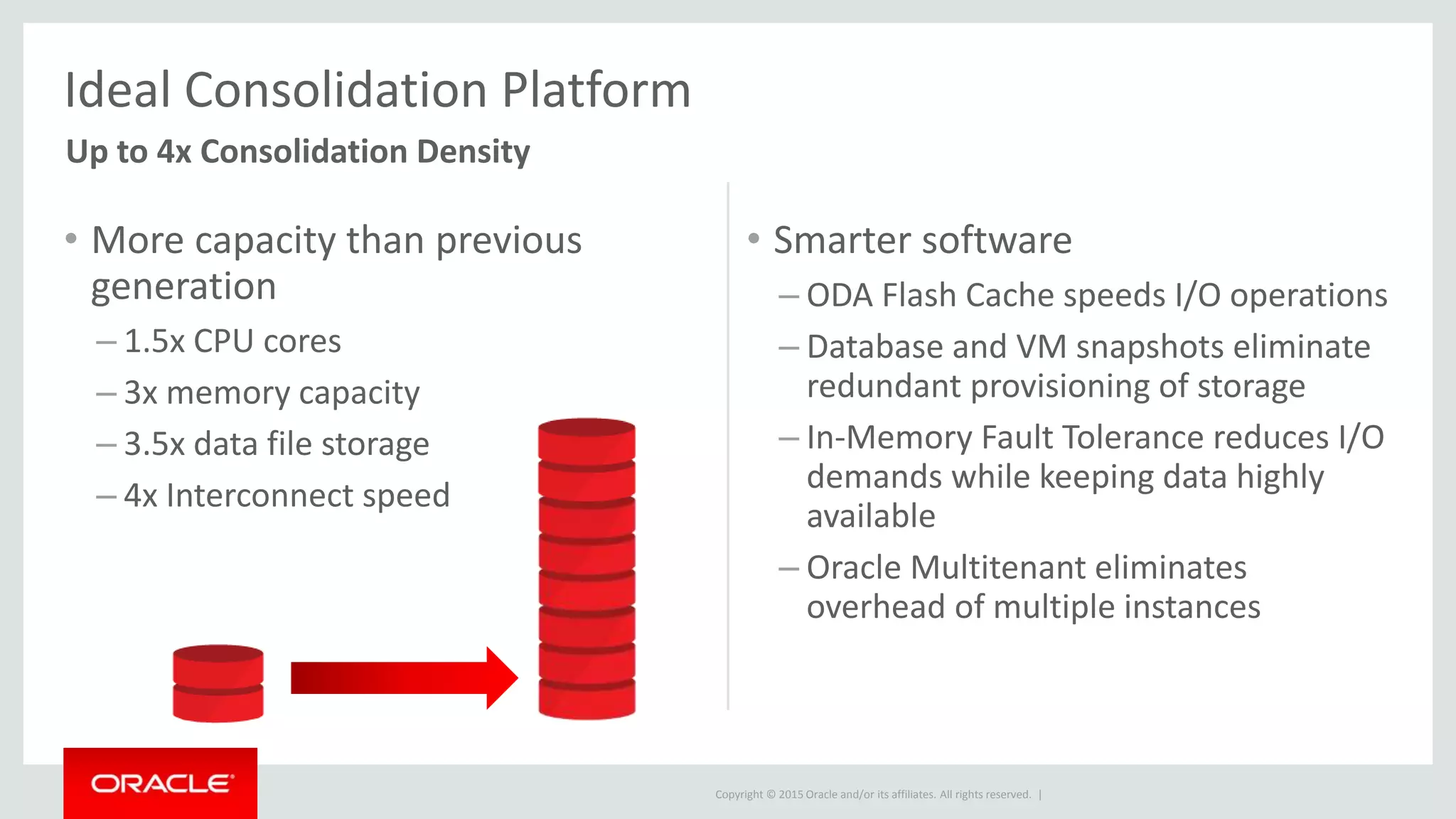 Ideal Consolidation Platform

Up to 4x Consolidation Density

• More capacity than previous generation
– 1.5x CPU cores
– 3x memory capacity
– 3.5x data file storage
– 4x Interconnect speed

• Smarter software
– ODA Flash Cache speeds I/O operations
– Database and VM snapshots eliminate redundant provisioning of storage
– In-Memory Fault Tolerance reduces I/O demands while keeping data highly available
– Oracle Multitenant eliminates overhead of multiple instances

ORACLE

Copyright © 2015 Oracle and/or its affiliates. All rights reserved. |